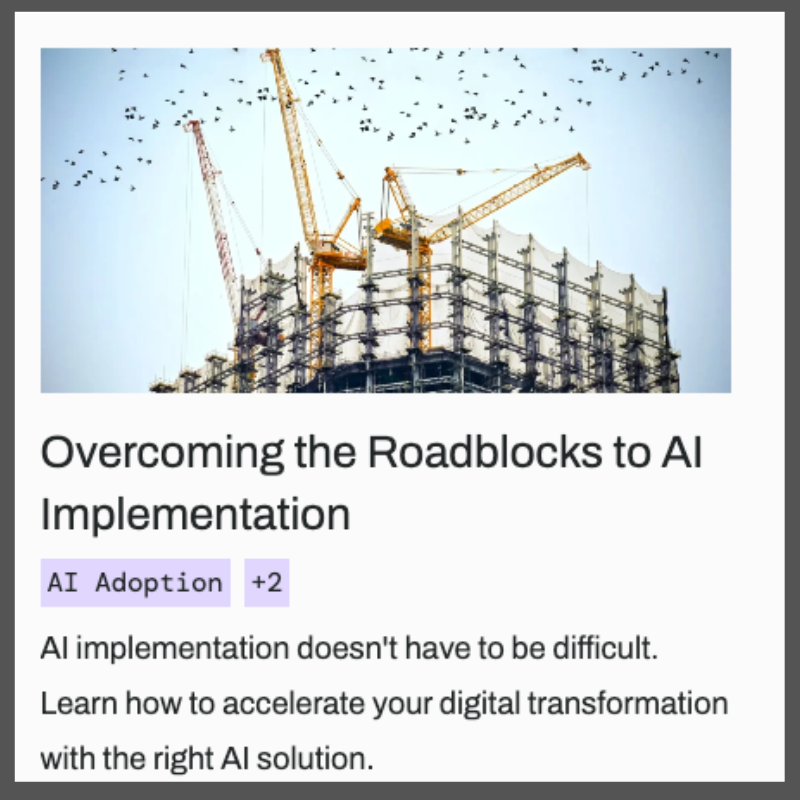 Overcoming the Roadblocks to AI Implementation

AI Adoption +2

AI implementation doesn't have to be difficult. Learn how to accelerate your digital transformation with the right AI solution.